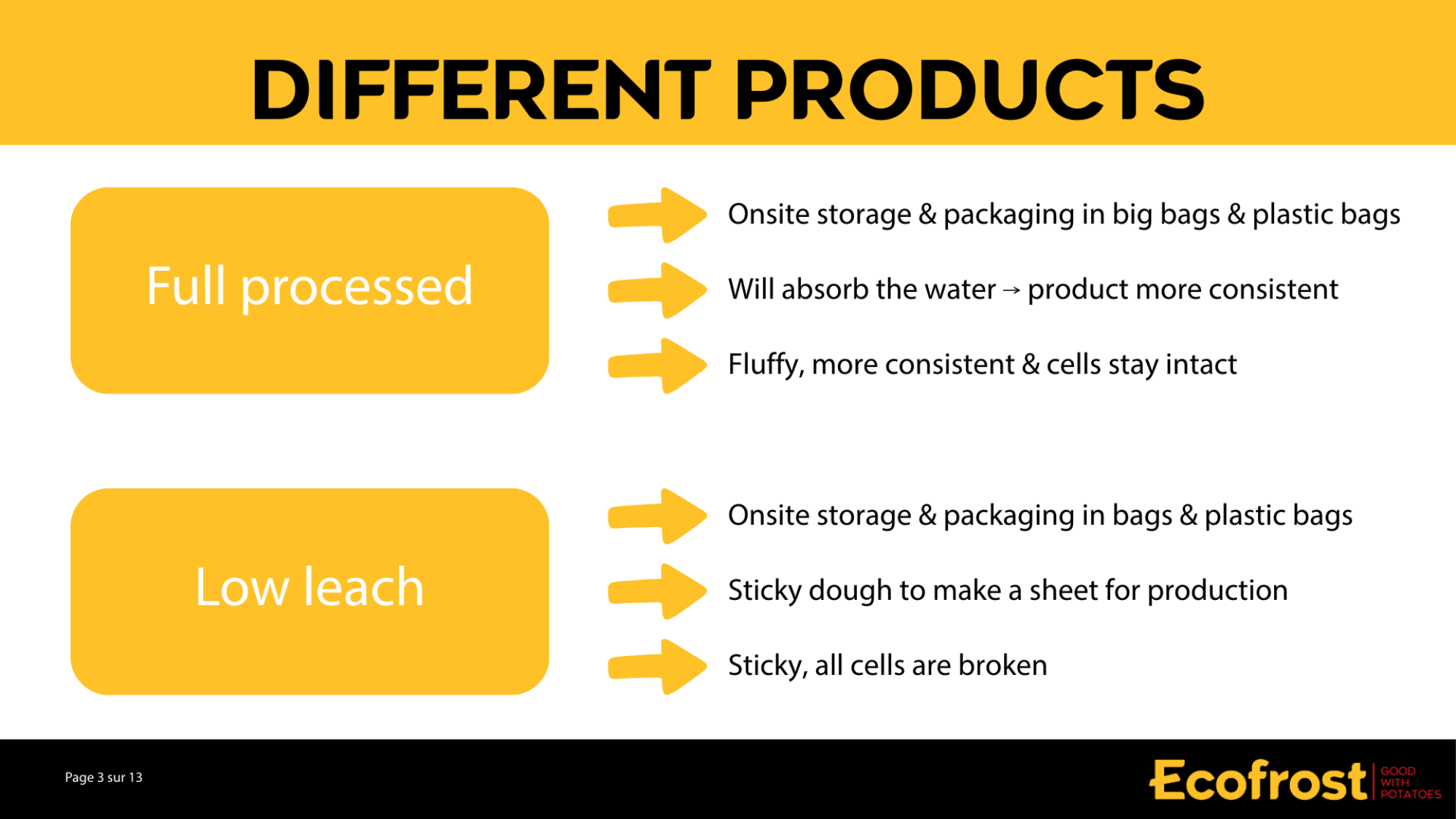 DIFFERENT PRODUCTS

Full processed

Onsite storage & packaging in big bags & plastic bags

Will absorb the water → product more consistent

Fluffy, more consistent & cells stay intact

Low leach

Onsite storage & packaging in bags & plastic bags

Sticky dough to make a sheet for production

Sticky, all cells are broken

Page 3 sur 13

Ecofrost GOOD WITH POTATOES